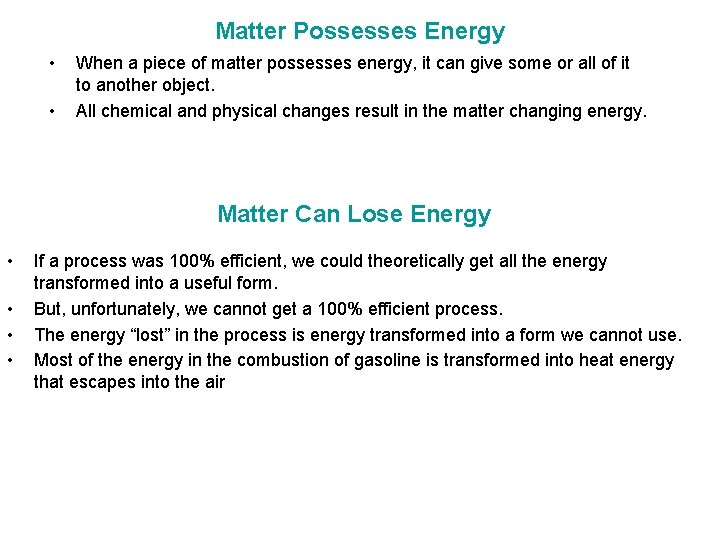 Matter Possesses Energy

• When a piece of matter possesses energy, it can give some or all of it to another object.
• All chemical and physical changes result in the matter changing energy.

Matter Can Lose Energy

• If a process was 100% efficient, we could theoretically get all the energy transformed into a useful form.
• But, unfortunately, we cannot get a 100% efficient process.
• The energy “lost” in the process is energy transformed into a form we cannot use.
• Most of the energy in the combustion of gasoline is transformed into heat energy that escapes into the air